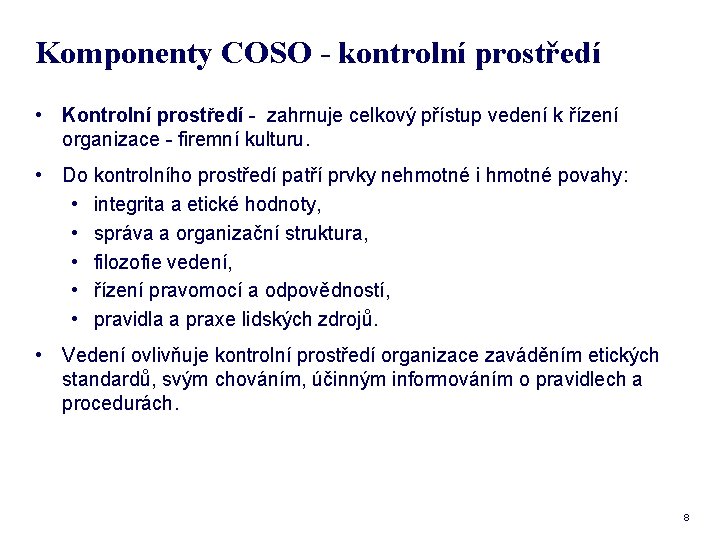 Komponenty COSO - kontrolní prostředí

• Kontrolní prostředí - zahrnuje celkový přístup vedení k řízení organizace - firemní kulturu.

• Do kontrolního prostředí patří prvky nehmotné i hmotné povahy:
  • integrita a etické hodnoty,
  • správa a organizační struktura,
  • filozofie vedení,
  • řízení pravomocí a odpovědností,
  • pravidla a praxe lidských zdrojů.

• Vedení ovlivňuje kontrolní prostředí organizace zaváděním etických standardů, svým chováním, účinným informováním o pravidlech a procedurách.

8